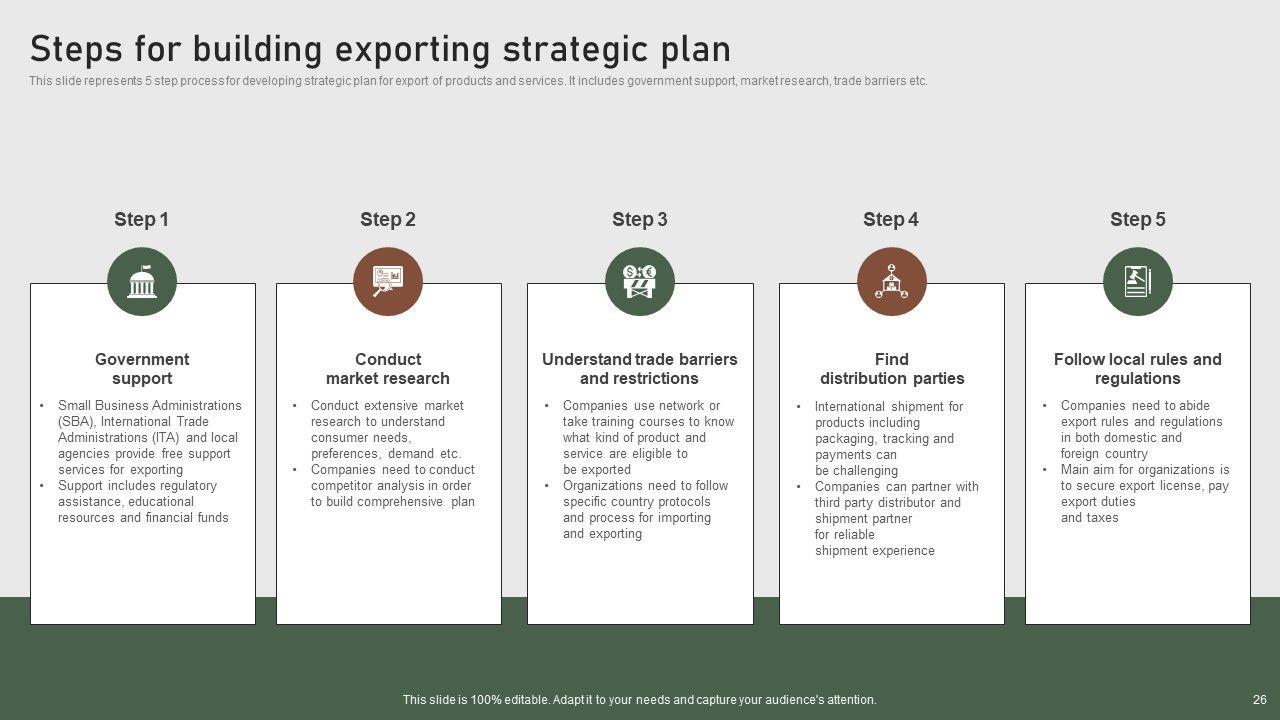 Steps for building exporting strategic plan

This slide represents 5 step process for developing strategic plan for export of products and services. It includes government support, market research, trade barriers etc.

Step 1

Government support

• Small Business Administrations (SBA), International Trade Administrations (ITA) and local agencies provide free support services for exporting
• Support includes regulatory assistance, educational resources and financial funds

Step 2

Conduct market research

• Conduct extensive market research to understand consumer needs, preferences, demand etc.
• Companies need to conduct competitor analysis in order to build comprehensive plan

Step 3

Understand trade barriers and restrictions

• Companies use network or take training courses to know what kind of product and service are eligible to be exported
• Organizations need to follow specific country protocols and process for importing and exporting

Step 4

Find distribution parties

• International shipment for products including packaging, tracking and payments can be challenging
• Companies can partner with third party distributor and shipment partner for reliable shipment experience

Step 5

Follow local rules and regulations

• Companies need to abide export rules and regulations in both domestic and foreign country
• Main aim for organizations is to secure export license, pay export duties and taxes

This slide is 100% editable. Adapt it to your needs and capture your audience's attention.

26